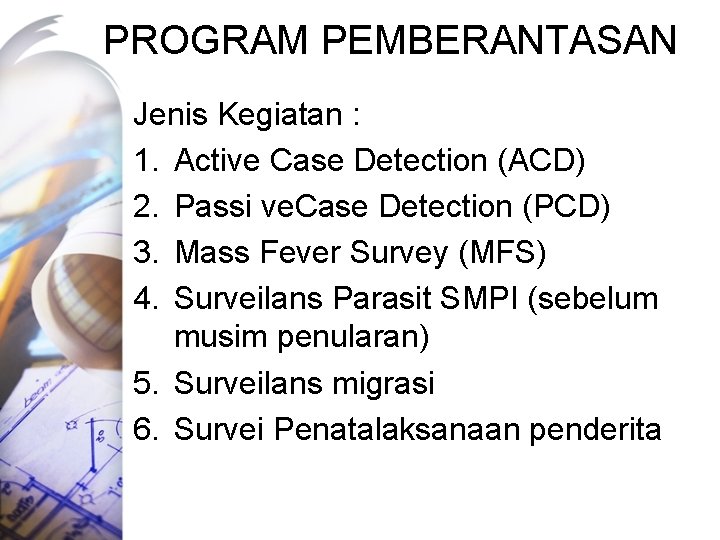 PROGRAM PEMBERANTASAN

Jenis Kegiatan :

1. Active Case Detection (ACD)
2. Passi veCase Detection (PCD)
3. Mass Fever Survey (MFS)
4. Surveilans Parasit SMPI (sebelum musim penularan)
5. Surveilans migrasi
6. Survei Penatalaksanaan penderita